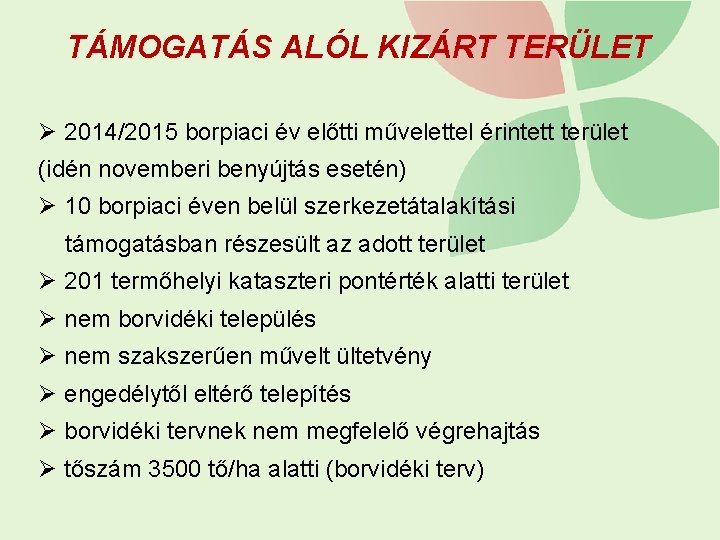 TÁMOGATÁS ALÓL KIZÁRT TERÜLET

➢ 2014/2015 borpiaci év előtti művelettel érintett terület (idén novemberi benyújtás esetén)
➢ 10 borpiaci éven belül szerkezetátalakítási támogatásban részesült az adott terület
➢ 201 termőhelyi kataszteri pontérték alatti terület
➢ nem borvidéki település
➢ nem szakszerűen művelt ültetvény
➢ engedélytől eltérő telepítés
➢ borvidéki tervnek nem megfelelő végrehajtás
➢ tőszám 3500 tő/ha alatti (borvidéki terv)